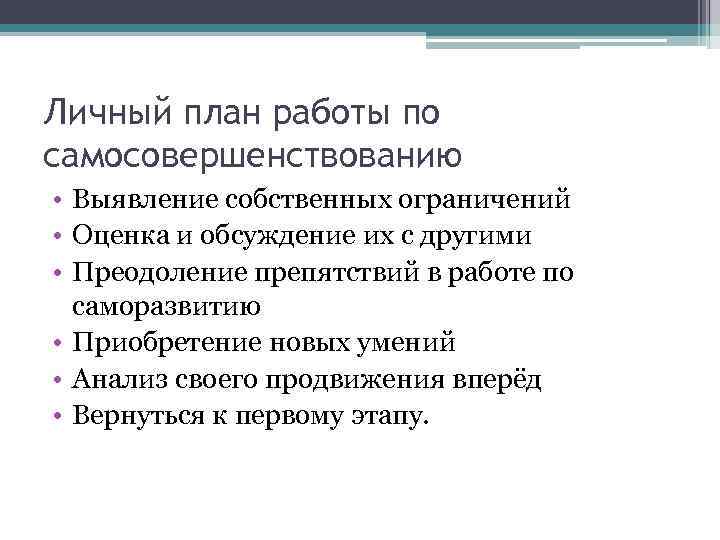 Личный план работы по самосовершенствованию

• Выявление собственных ограничений
• Оценка и обсуждение их с другими
• Преодоление препятствий в работе по саморазвитию
• Приобретение новых умений
• Анализ своего продвижения вперёд
• Вернуться к первому этапу.